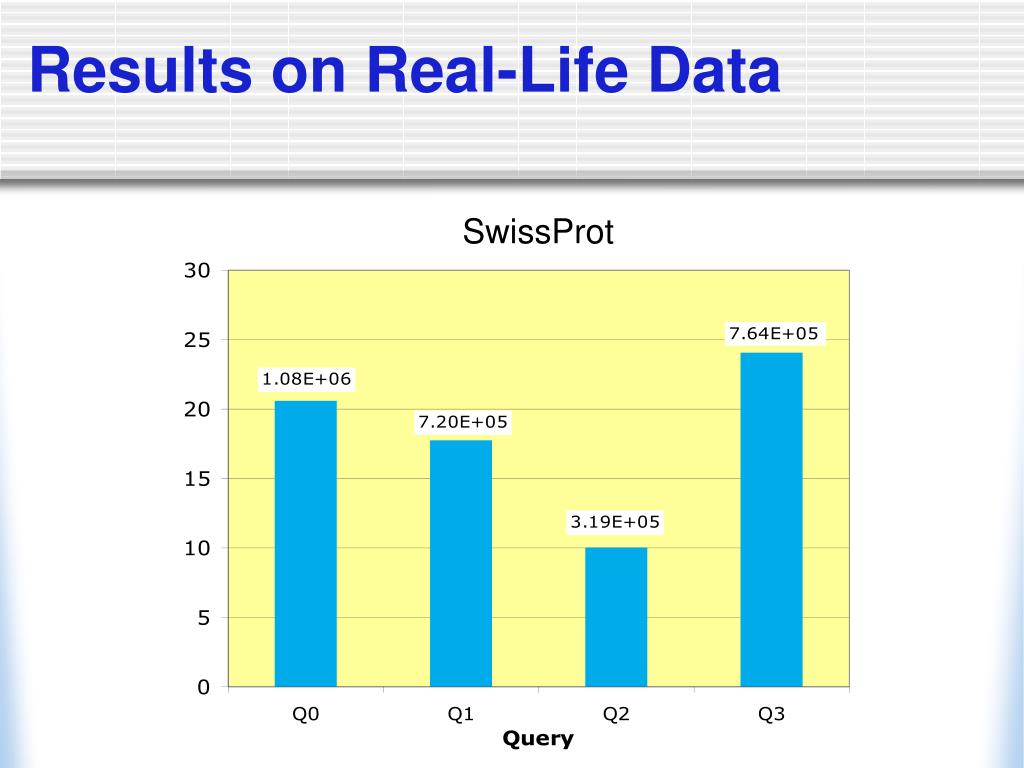 Results on Real-Life Data

SwissProt

30
25
20
15
10
5
0

1.08E+06
7.20E+05
3.19E+05
7.64E+05

Q0
Q1
Q2
Q3

Query